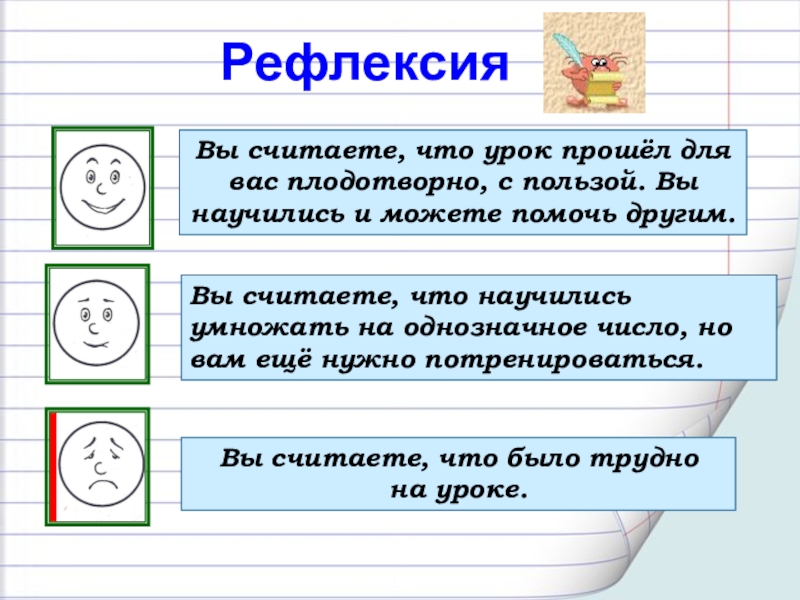 Рефлексия

Вы считаете, что урок прошёл для вас плодотворно, с пользой. Вы научились и можете помочь другим.

Вы считаете, что научились умножать на однозначное число, но вам ещё нужно потренироваться.

Вы считаете, что было трудно на уроке.